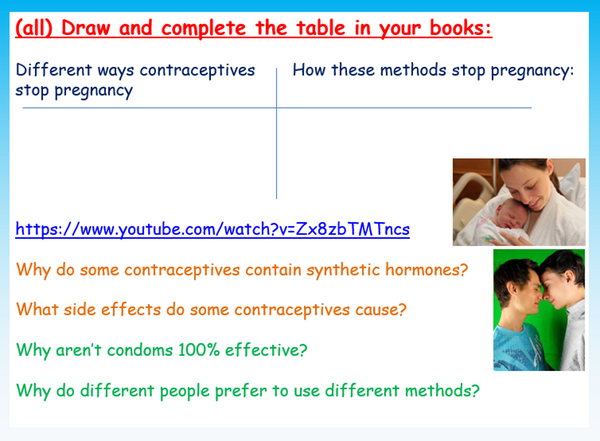 (all) Draw and complete the table in your books:

| Different ways contraceptives stop pregnancy | How these methods stop pregnancy: |
|---|---|
| | |

https://www.youtube.com/watch?v=Zx8zbTMTncs

Why do some contraceptives contain synthetic hormones?

What side effects do some contraceptives cause?

Why aren't condoms 100% effective?

Why do different people prefer to use different methods?